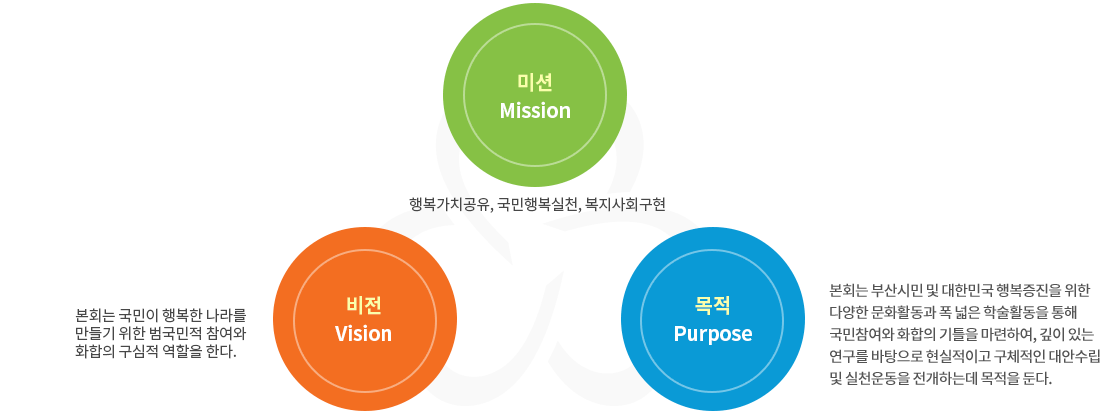 미션
Mission

행복가치공유, 국민행복실천, 복지사회구현

비전
Vision

본회는 국민이 행복한 나라를 만들기 위한 범국민적 참여와 화합의 구심적 역할을 한다.

목적
Purpose

본회는 부산시민 및 대한민국 행복증진을 위한 다양한 문화활동과 폭 넓은 학술활동을 통해 국민참여와 화합의 기틀을 마련하여, 깊이 있는 연구를 바탕으로 현실적이고 구체적인 대안수립 및 실천운동을 전개하는데 목적을 둔다.